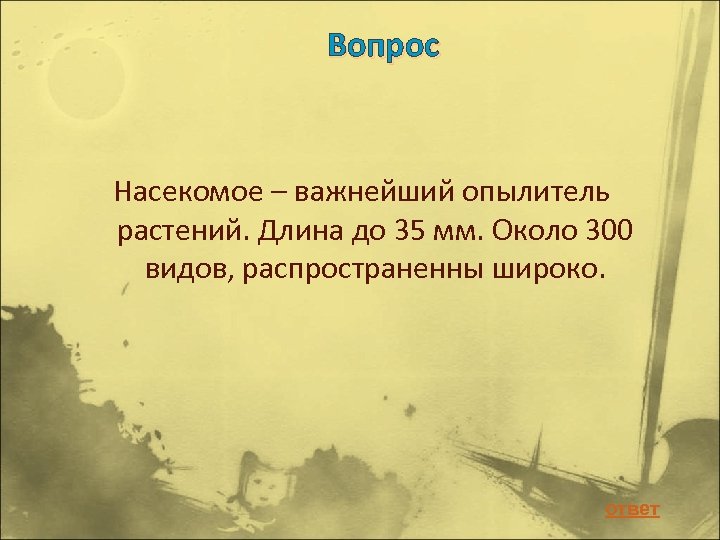 Вопрос

Насекомое – важнейший опылитель растений. Длина до 35 мм. Около 300 видов, распространенны широко.

ответ